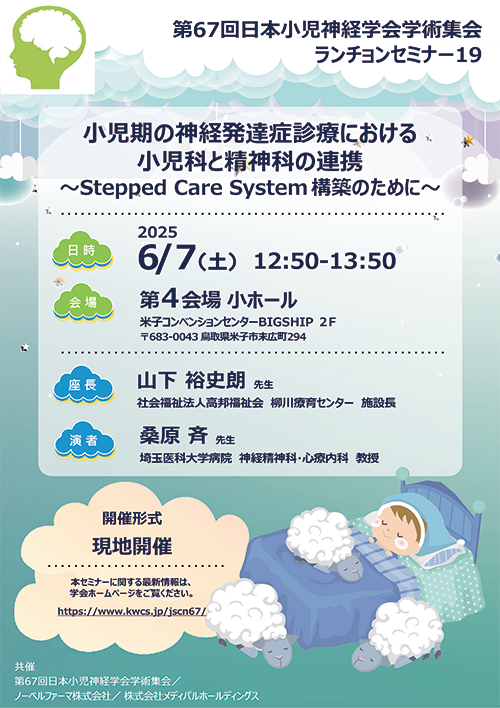 第67回日本小児神経学会学術集会
ランチョンセミナー19

小児期の神経発達症診療における
小児科と精神科の連携
～Stepped Care System 構築のために～

日時
2025
6/7（土） 12:50-13:50

会場
第4会場 小ホール
米子コンベンションセンターBIGSHIP 2F
〒683-0043 鳥取県米子市末広町294

座長
山下 裕史朗 先生
社会福祉法人高邦福祉会 柳川療育センター 施設長

演者
桑原 斉 先生
埼玉医科大学病院 神経精神科・心療内科 教授

開催形式
現地開催

本セミナーに関する最新情報は、
学会ホームページをご覧ください。
https://www.kwcs.jp/jscn67/

共催
第67回日本小児神経学会学術集会／
ノーベルファーマ株式会社／ 株式会社メディパルホールディングス